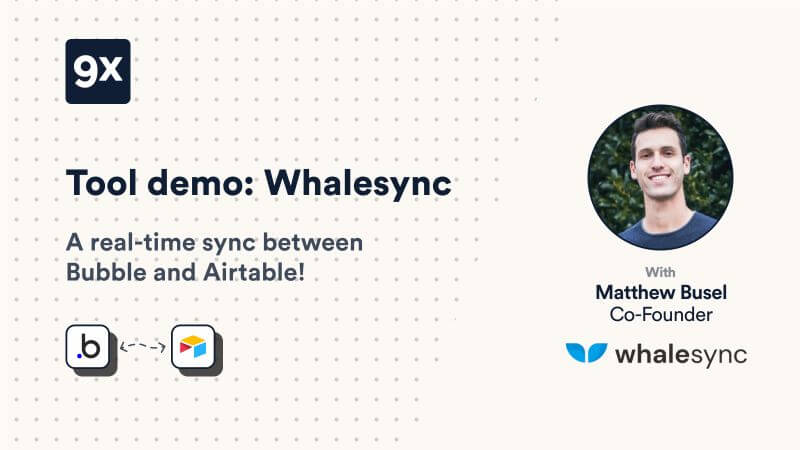 9x

Tool demo: Whalesync

A real-time sync between Bubble and Airtable!

.b

With
Matthew Busel
Co-Founder

whalesync